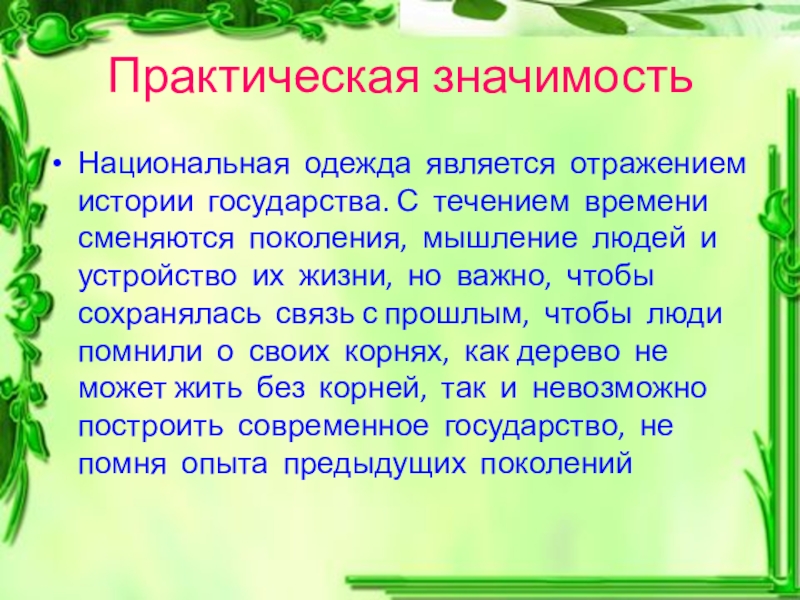 Практическая значимость

• Национальная одежда является отражением истории государства. С течением времени сменяются поколения, мышление людей и устройство их жизни, но важно, чтобы сохранялась связь с прошлым, чтобы люди помнили о своих корнях, как дерево не может жить без корней, так и невозможно построить современное государство, не помня опыта предыдущих поколений